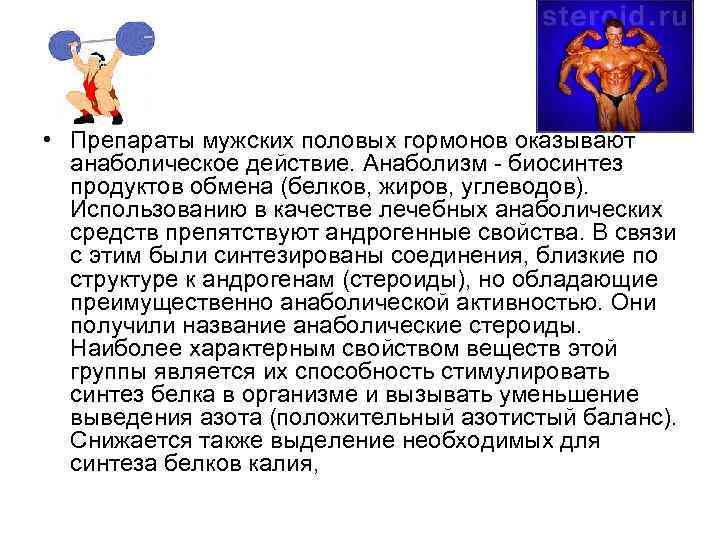 steroid.ru

• Препараты мужских половых гормонов оказывают анаболическое действие. Анаболизм - биосинтез продуктов обмена (белков, жиров, углеводов). Использованию в качестве лечебных анаболических средств препятствуют андрогенные свойства. В связи с этим были синтезированы соединения, близкие по структуре к андрогенам (стероиды), но обладающие преимущественно анаболической активностью. Они получили название анаболические стероиды. Наиболее характерным свойством веществ этой группы является их способность стимулировать синтез белка в организме и вызывать уменьшение выведения азота (положительный азотистый баланс). Снижается также выделение необходимых для синтеза белков калия,